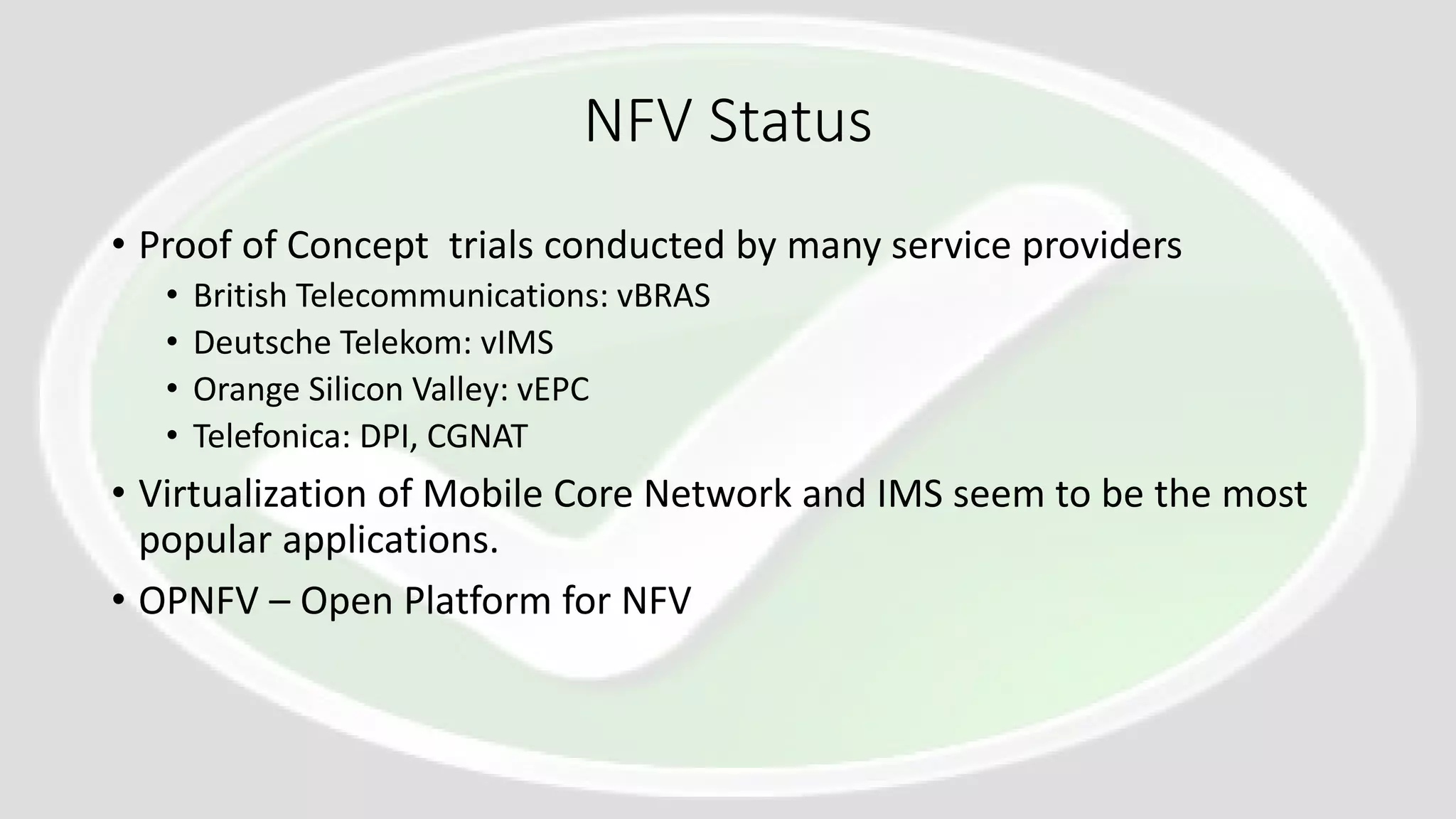 NFV Status

• Proof of Concept  trials conducted by many service providers
  • British Telecommunications: vBRAS
  • Deutsche Telekom: vIMS
  • Orange Silicon Valley: vEPC
  • Telefonica: DPI, CGNAT
• Virtualization of Mobile Core Network and IMS seem to be the most popular applications.
• OPNFV – Open Platform for NFV